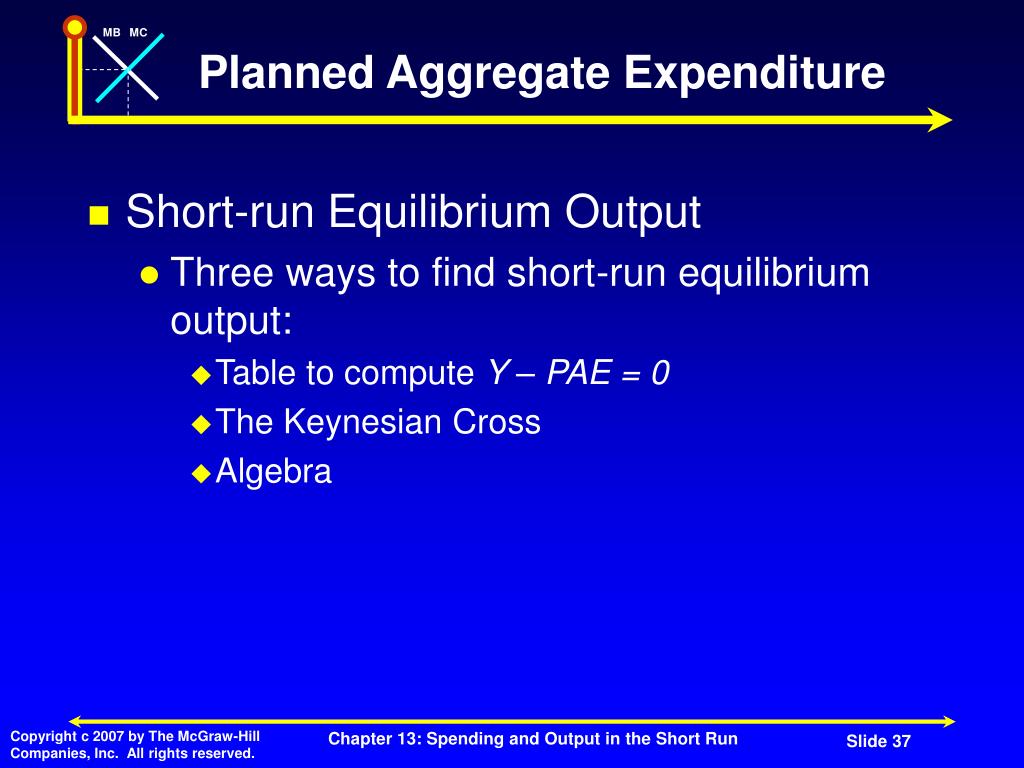 MB MC

Planned Aggregate Expenditure

Short-run Equilibrium Output

Three ways to find short-run equilibrium output:

Table to compute $Y - PAE = 0$

The Keynesian Cross

Algebra

Copyright c 2007 by The McGraw-Hill Companies, Inc. All rights reserved.

Chapter 13: Spending and Output in the Short Run

Slide 37